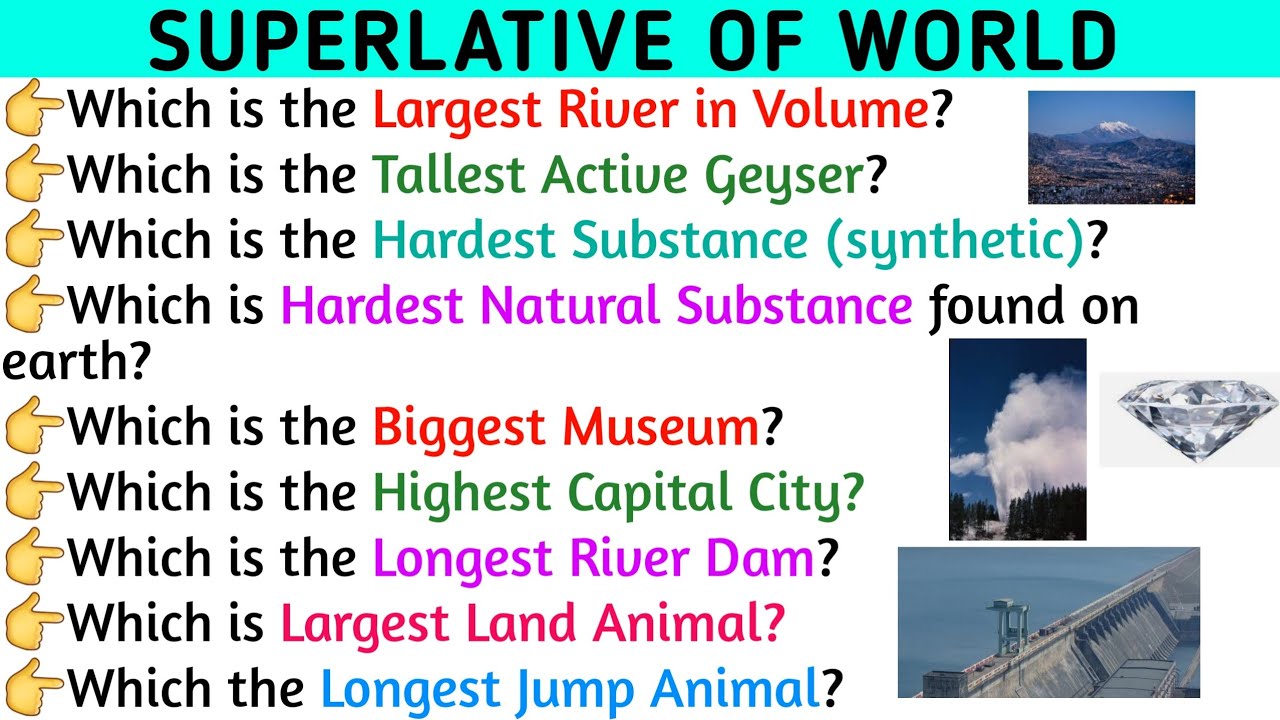 SUPERLATIVE OF WORLD

👉Which is the Largest River in Volume?
👉Which is the Tallest Active Geyser?
👉Which is the Hardest Substance (synthetic)?
👉Which is Hardest Natural Substance found on earth?
👉Which is the Biggest Museum?
👉Which is the Highest Capital City?
👉Which is the Longest River Dam?
👉Which is Largest Land Animal?
👉Which the Longest Jump Animal?